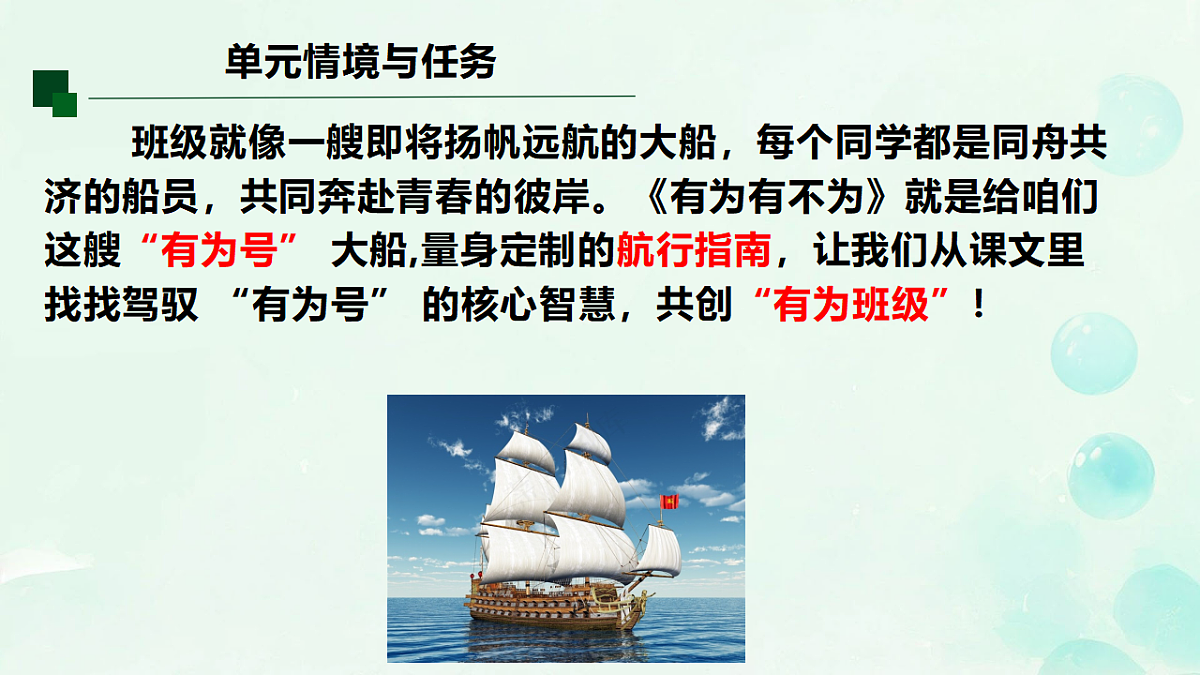 单元情境与任务

班级就像一艘即将扬帆远航的大船，每个同学都是同舟共济的船员，共同奔赴青春的彼岸。《有为有不为》就是给咱们这艘“有为号” 大船,量身定制的航行指南，让我们从课文里找找驾驭 “有为号” 的核心智慧，共创“有为班级”！